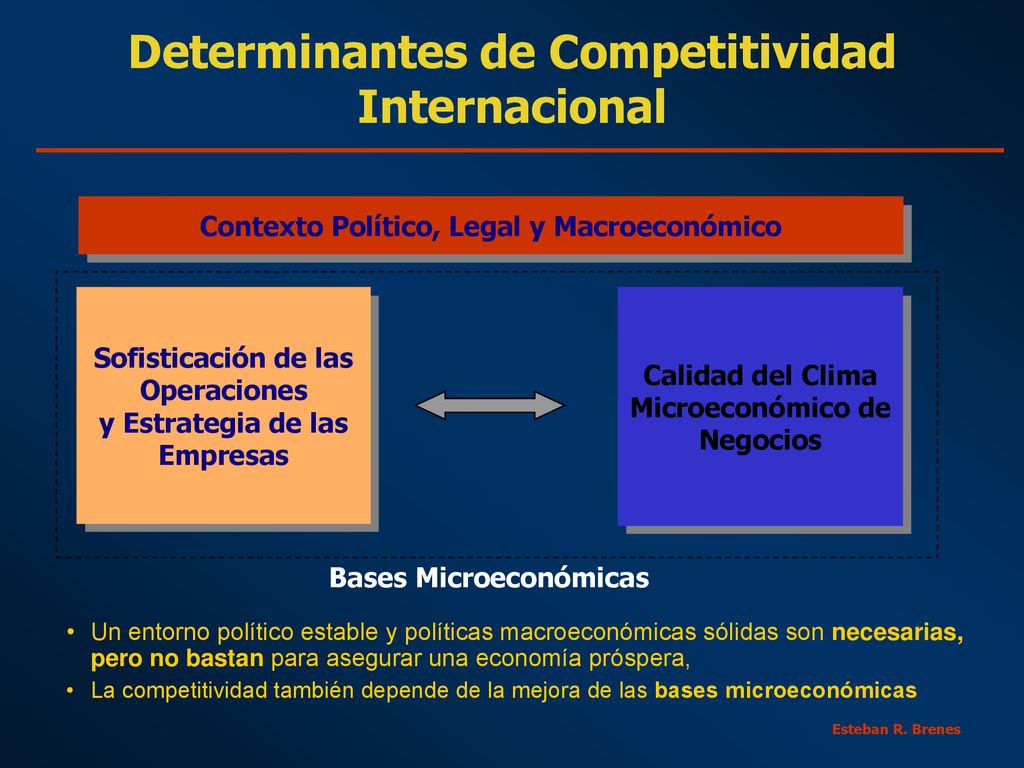 Determinantes de Competitividad Internacional

Contexto Político, Legal y Macroeconómico

Sofisticación de las Operaciones y Estrategia de las Empresas

Calidad del Clima Microeconómico de Negocios

Bases Microeconómicas

• Un entorno político estable y políticas macroeconómicas sólidas son necesarias, pero no bastan para asegurar una economía próspera,
• La competitividad también depende de la mejora de las bases microeconómicas

Esteban R. Brenes